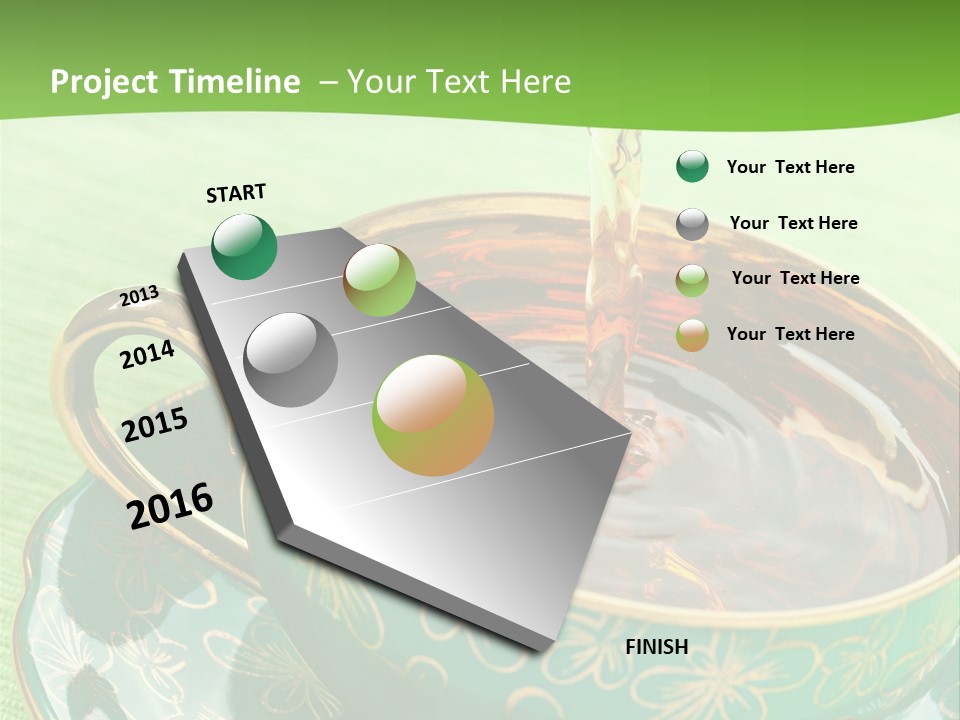 Project Timeline – Your Text Here

START

2013

2014

2015

2016

FINISH

Your Text Here

Your Text Here

Your Text Here

Your Text Here